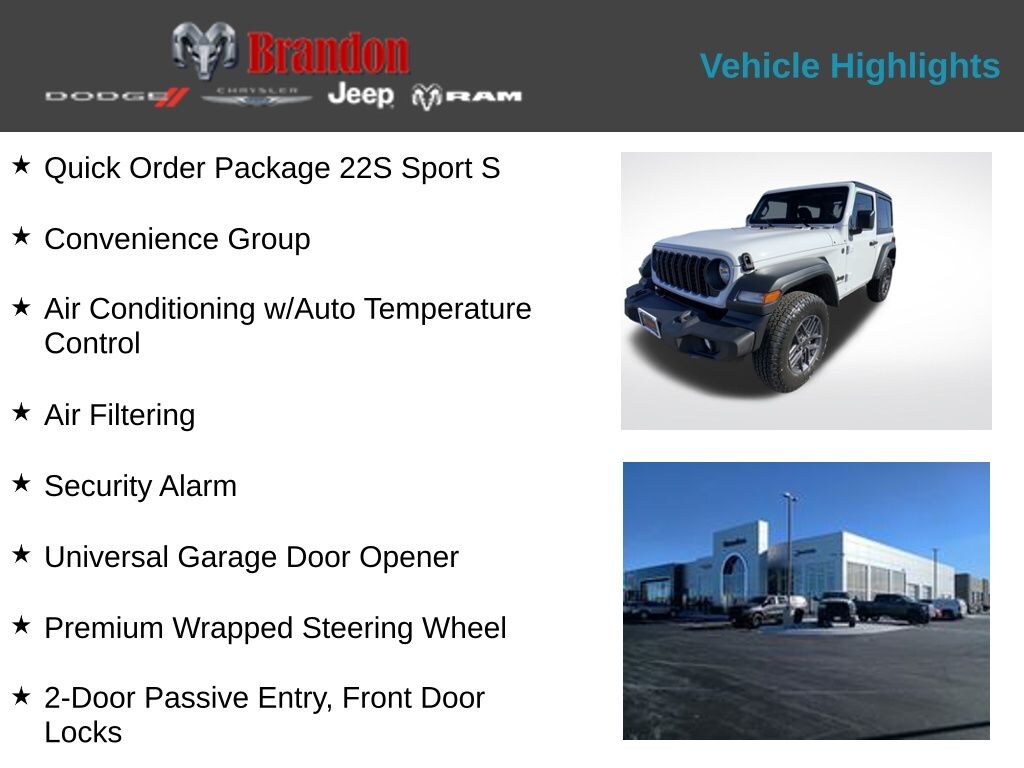 Brandon
DODGE CHRYSLER Jeep RAM

Vehicle Highlights

★ Quick Order Package 22S Sport S

★ Convenience Group

★ Air Conditioning w/Auto Temperature Control

★ Air Filtering

★ Security Alarm

★ Universal Garage Door Opener

★ Premium Wrapped Steering Wheel

★ 2-Door Passive Entry, Front Door Locks